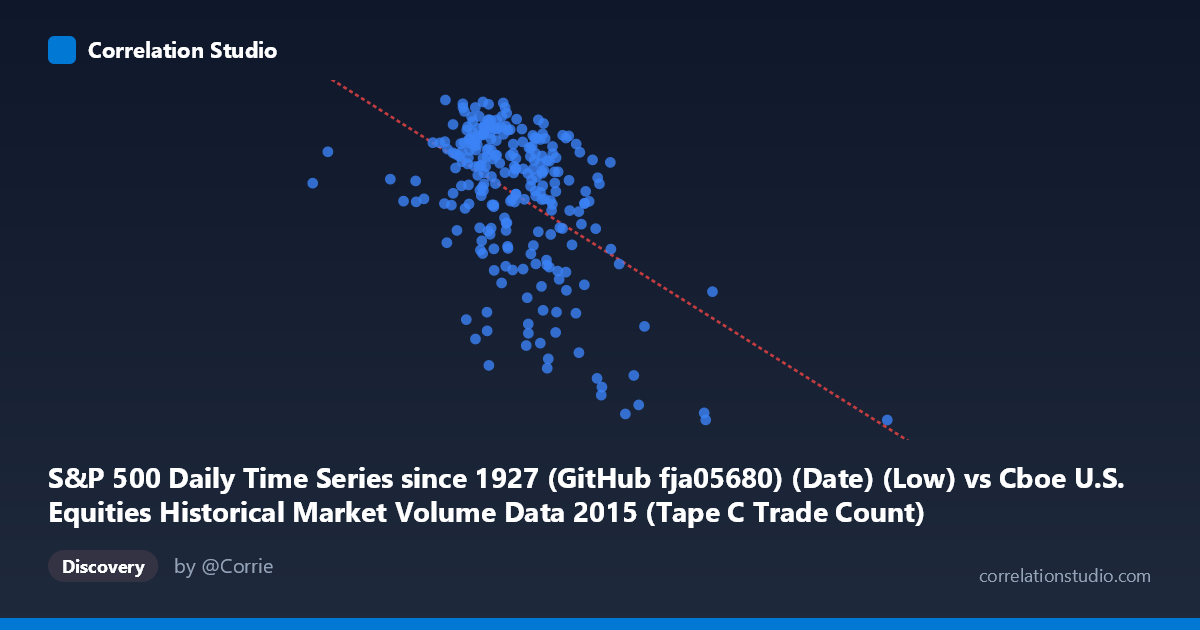 Correlation Studio

S&P 500 Daily Time Series since 1927 (GitHub fja05680) (Date) (Low) vs Cboe U.S. Equities Historical Market Volume Data 2015 (Tape C Trade Count)

Discovery

by @Corrie

correlationstudio.com